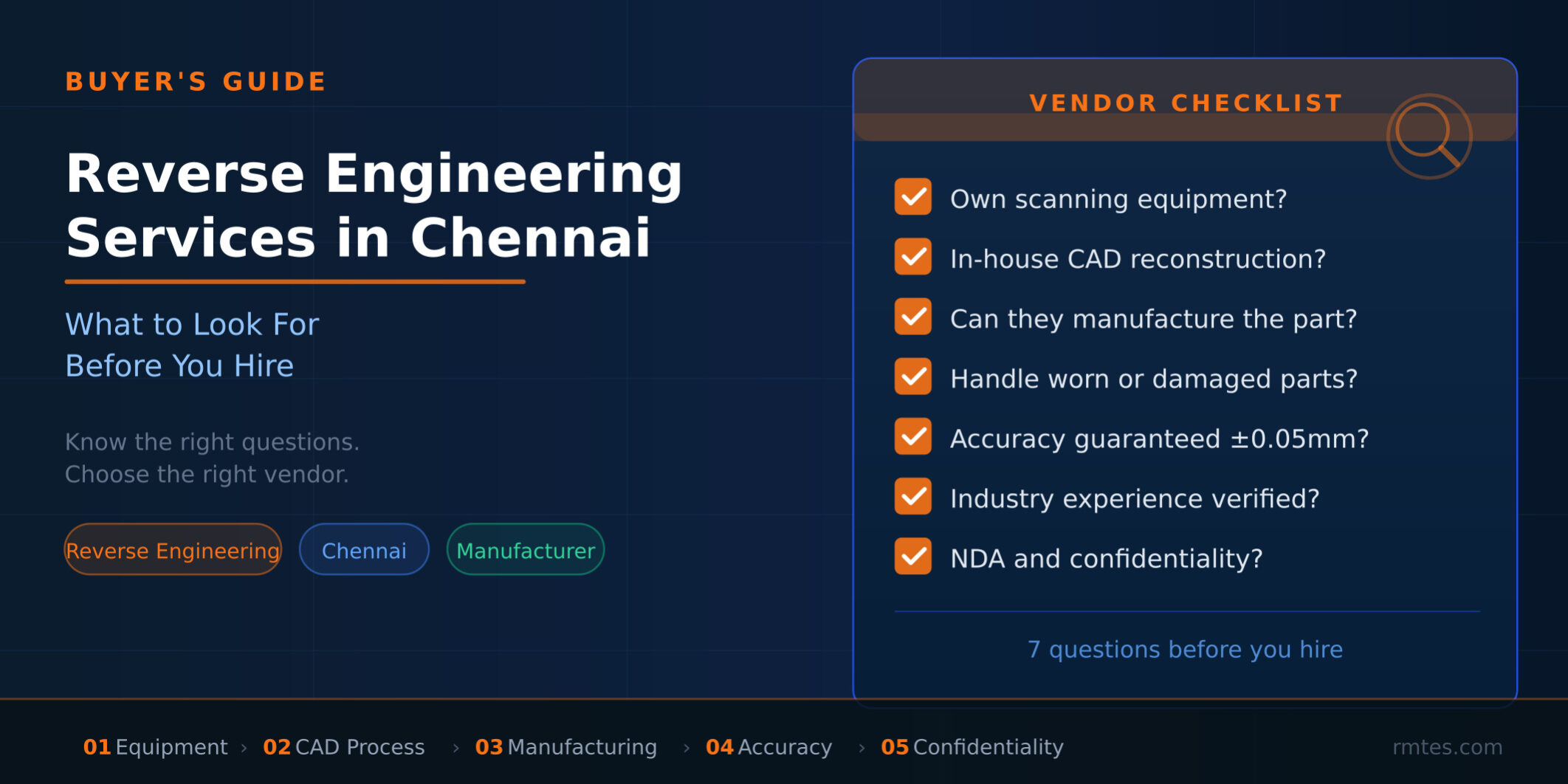 BUYER'S GUIDE

Reverse Engineering Services in Chennai

What to Look For
Before You Hire

Know the right questions.
Choose the right vendor.

Reverse Engineering Chennai Manufacturer

VENDOR CHECKLIST

Own scanning equipment?

In-house CAD reconstruction?

Can they manufacture the part?

Handle worn or damaged parts?

Accuracy guaranteed ±0.05mm?

Industry experience verified?

NDA and confidentiality?

7 questions before you hire

01 Equipment › 02 CAD Process › 03 Manufacturing › 04 Accuracy › 05 Confidentiality

rmtes.com